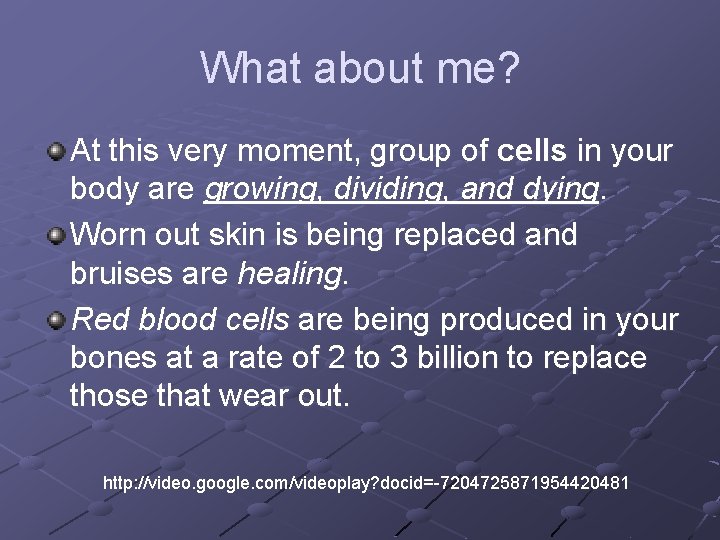 What about me?

At this very moment, group of cells in your body are growing, dividing, and dying.

Worn out skin is being replaced and bruises are healing.

Red blood cells are being produced in your bones at a rate of 2 to 3 billion to replace those that wear out.

http://video.google.com/videoplay?docid=-7204725871954420481